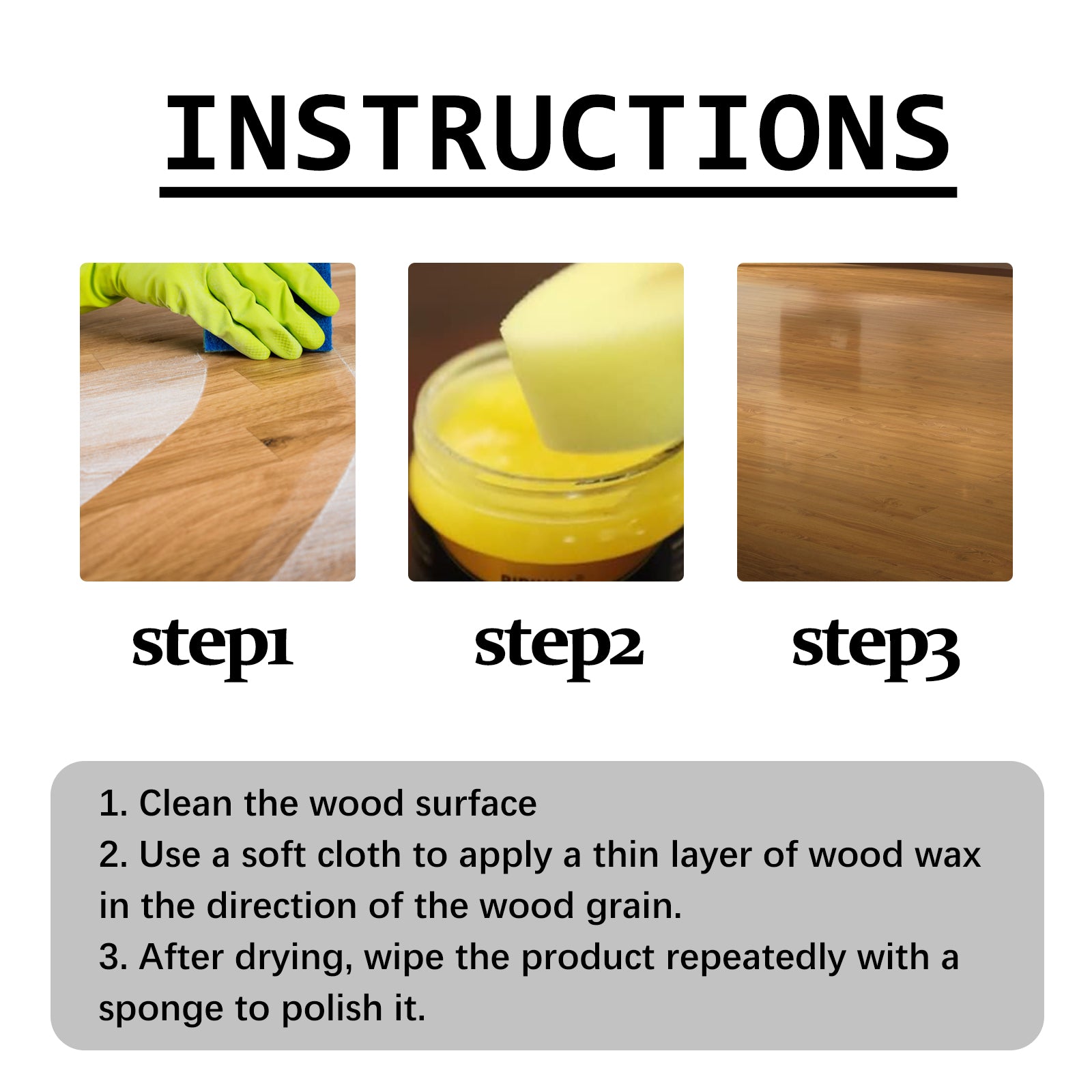 INSTRUCTIONS

step1

step2

step3

1. Clean the wood surface
2. Use a soft cloth to apply a thin layer of wood wax in the direction of the wood grain.
3. After drying, wipe the product repeatedly with a sponge to polish it.